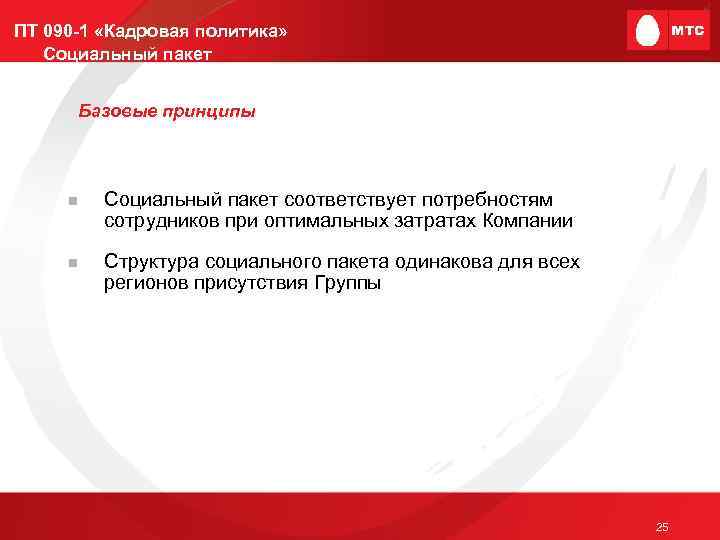 ПТ 090-1 «Кадровая политика»
Социальный пакет

МТС

Базовые принципы

Социальный пакет соответствует потребностям сотрудников при оптимальных затратах Компании

Структура социального пакета одинакова для всех регионов присутствия Группы

25